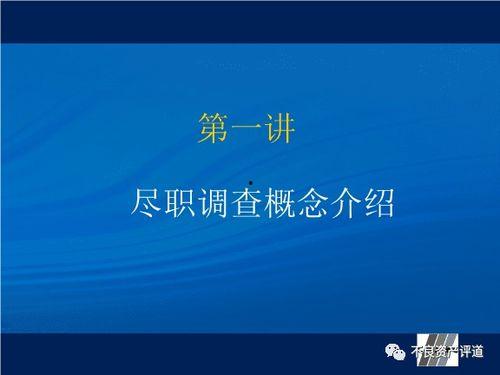 第一讲

尽职调查概念介绍

不良资产评道